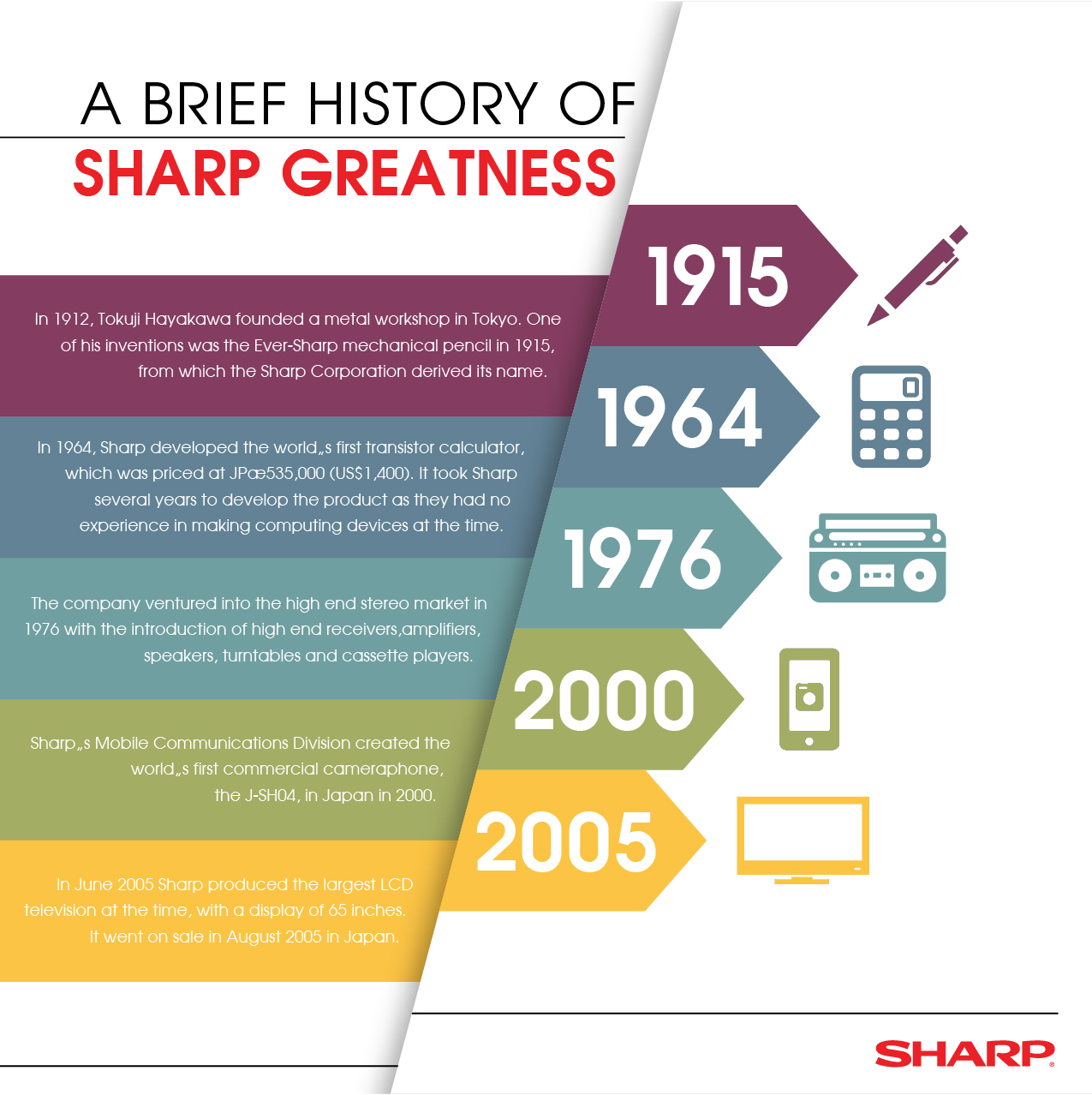 A BRIEF HISTORY OF
SHARP GREATNESS

1915

In 1912, Tokuji Hayakawa founded a metal workshop in Tokyo. One of his inventions was the Ever-Sharp mechanical pencil in 1915, from which the Sharp Corporation derived its name.

1964

In 1964, Sharp developed the world„s first transistor calculator, which was priced at JPæ535,000 (US$1,400). It took Sharp several years to develop the product as they had no experience in making computing devices at the time.

1976

The company ventured into the high end stereo market in 1976 with the introduction of high end receivers,amplifiers, speakers, turntables and cassette players.

2000

Sharp„s Mobile Communications Division created the world„s first commercial cameraphone, the J-SH04, in Japan in 2000.

2005

In June 2005 Sharp produced the largest LCD television at the time, with a display of 65 inches. It went on sale in August 2005 in Japan.

SHARP